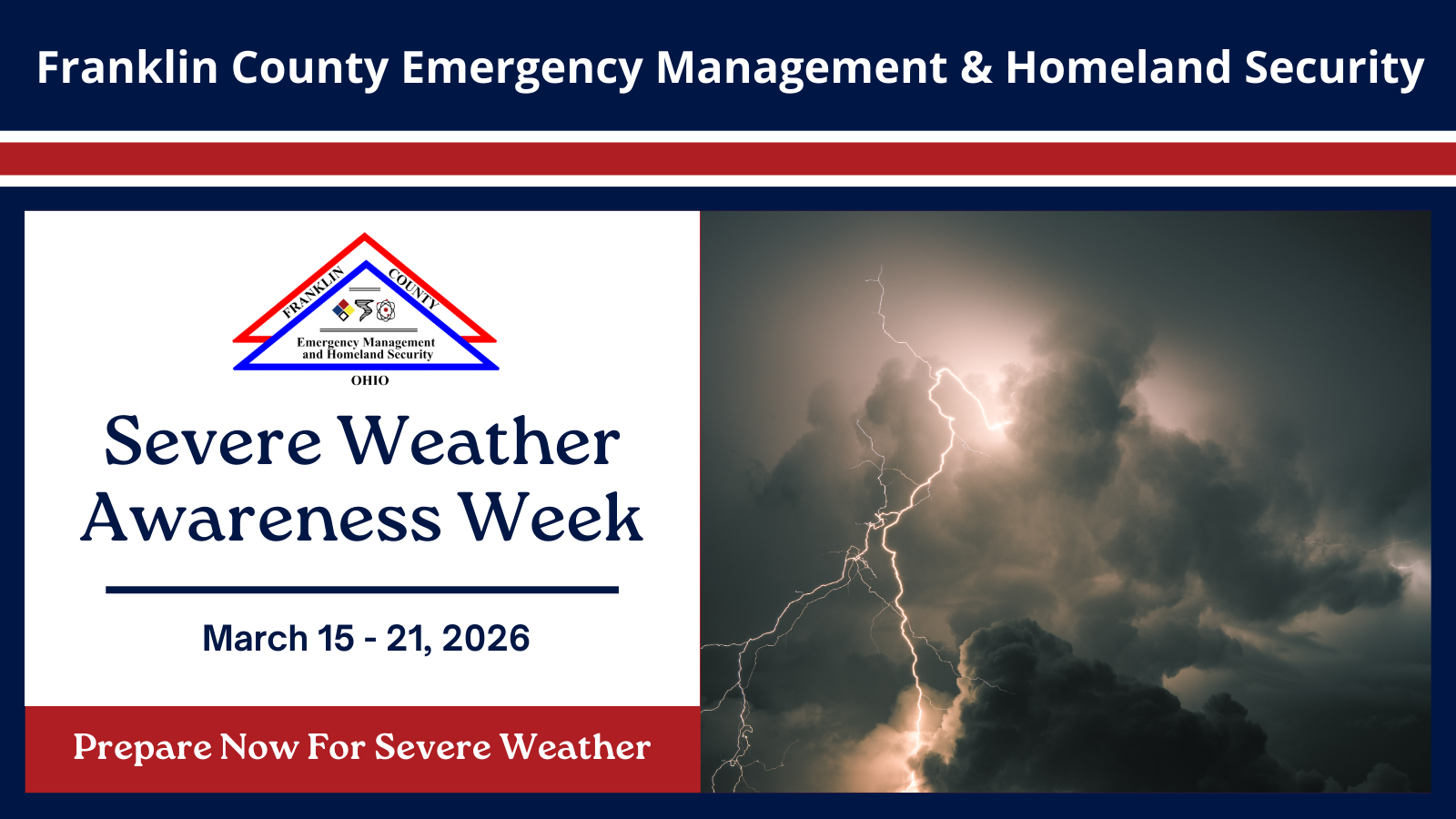 Franklin County Emergency Management & Homeland Security

FRANKLIN COUNTY

Emergency Management and Homeland Security

OHIO

Severe Weather Awareness Week

March 15 - 21, 2026

Prepare Now For Severe Weather